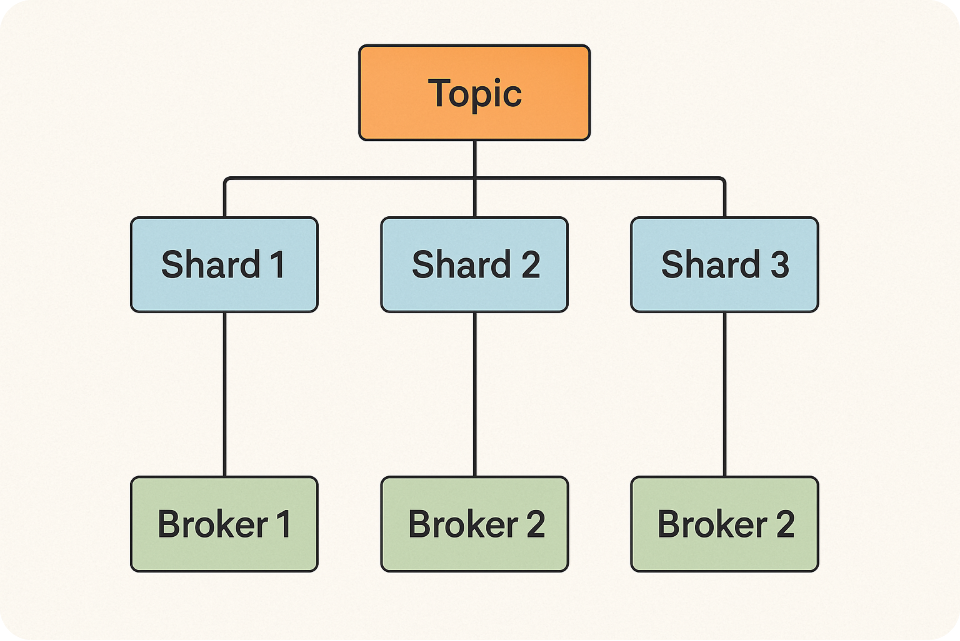 Topic

Shard 1

Shard 2

Shard 3

Broker 1

Broker 2

Broker 2